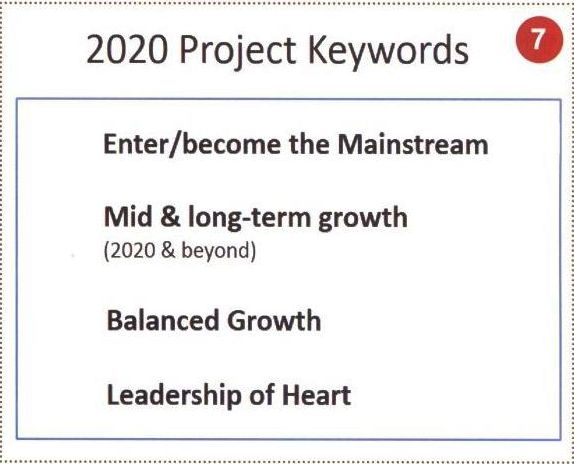 2020 Project Keywords

7

Enter/become the Mainstream

Mid & long-term growth
(2020 & beyond)

Balanced Growth

Leadership of Heart